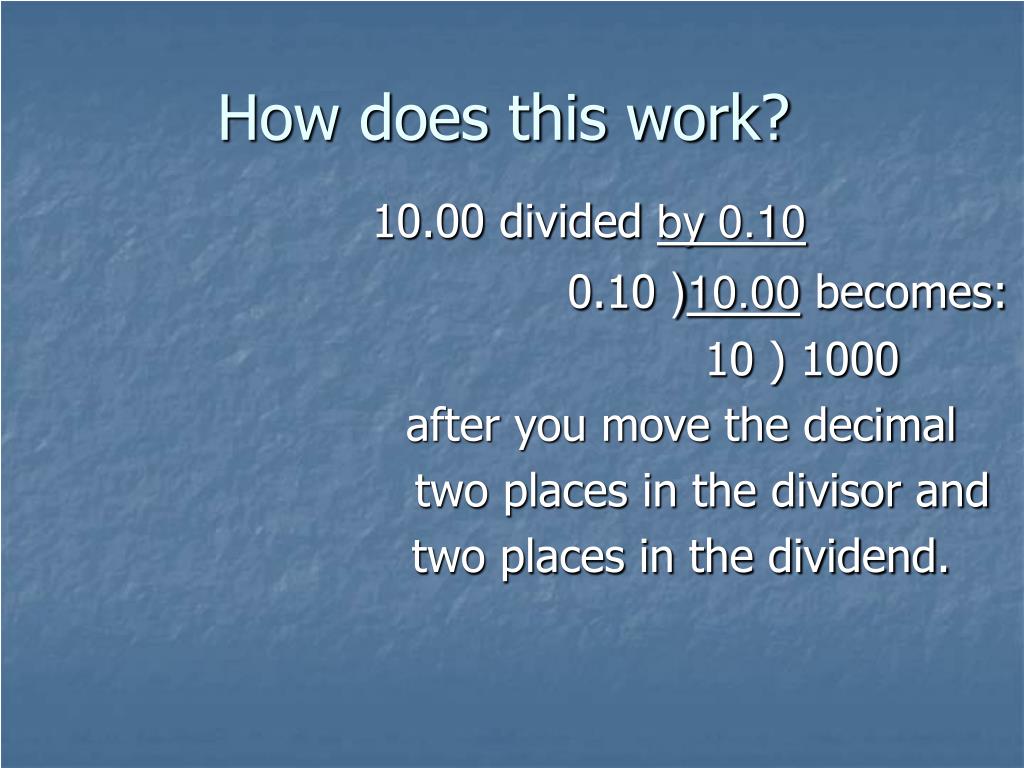 How does this work?

10.00 divided by 0.10

0.10 )10.00 becomes:

10 ) 1000

after you move the decimal two places in the divisor and two places in the dividend.